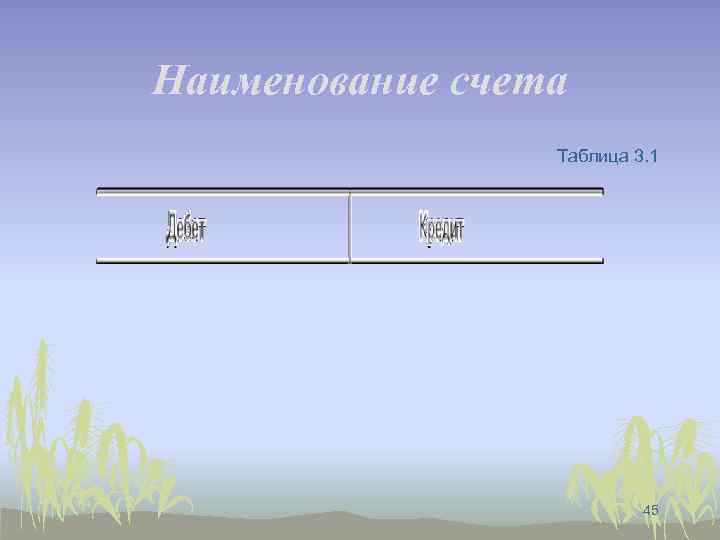 Наименование счета

Таблица 3.1

| Дебет | Кредит |
|---|---|

45